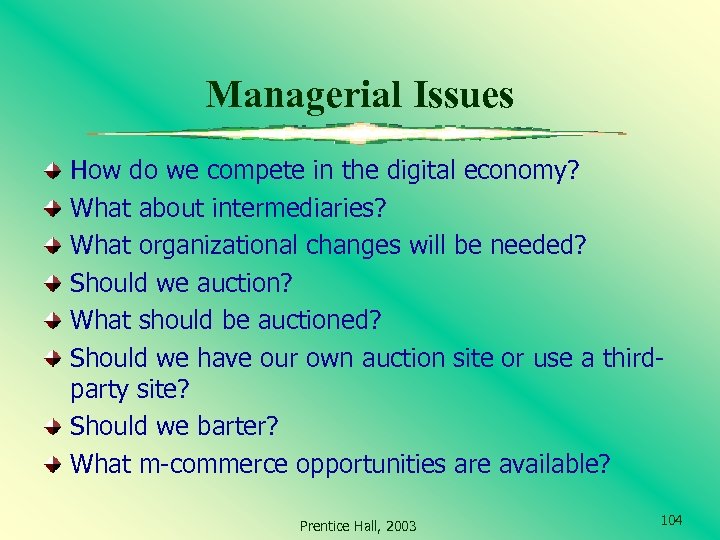 Managerial Issues

How do we compete in the digital economy?

What about intermediaries?

What organizational changes will be needed?

Should we auction?

What should be auctioned?

Should we have our own auction site or use a third-party site?

Should we barter?

What m-commerce opportunities are available?

Prentice Hall, 2003

104